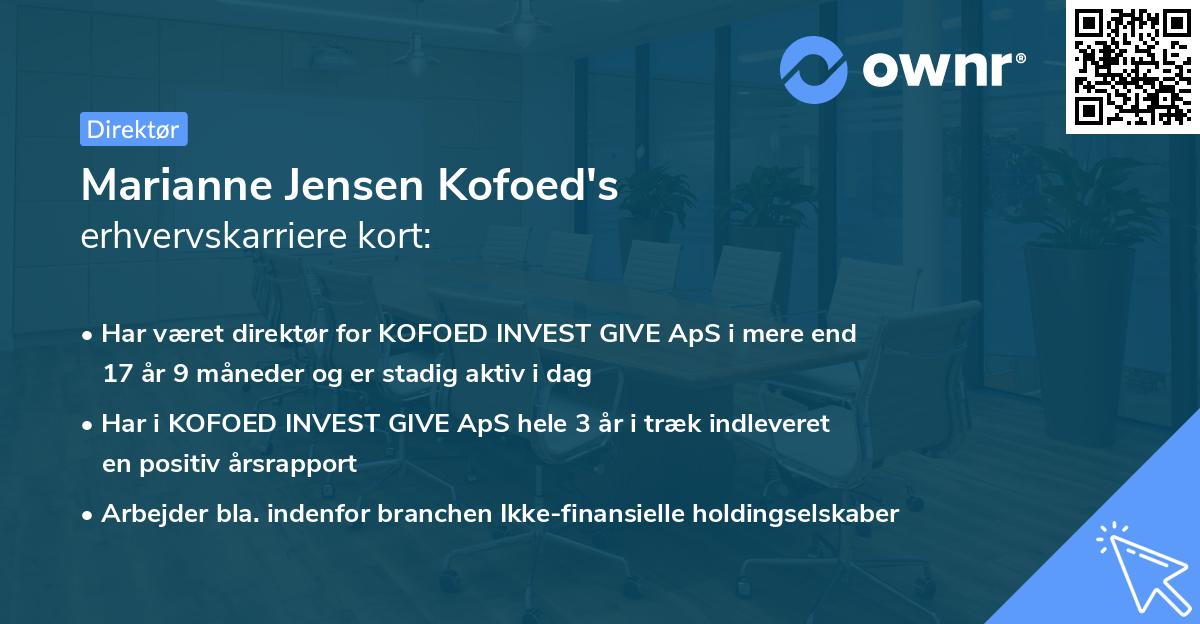 ownr®

Direktør

Marianne Jensen Kofoed's
erhvervskarriere kort:

• Har været direktør for KOFOED INVEST GIVE ApS i mere end 17 år 9 måneder og er stadig aktiv i dag

• Har i KOFOED INVEST GIVE ApS hele 3 år i træk indleveret en positiv årsrapport

• Arbejder bla. indenfor branchen Ikke-finansielle holdingselskaber